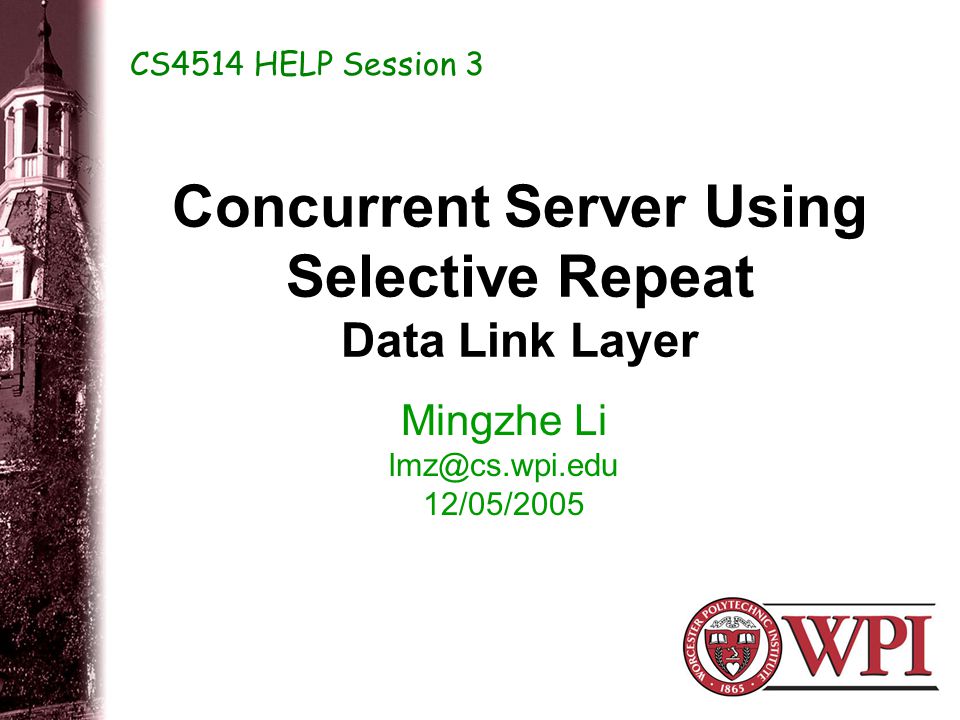 CS4514 HELP Session 3

Concurrent Server Using Selective Repeat
Data Link Layer

Mingzhe Li
lmz@cs.wpi.edu
12/05/2005

WORCESTER POLYTECHNIC INSTITUTE
1865
WPI